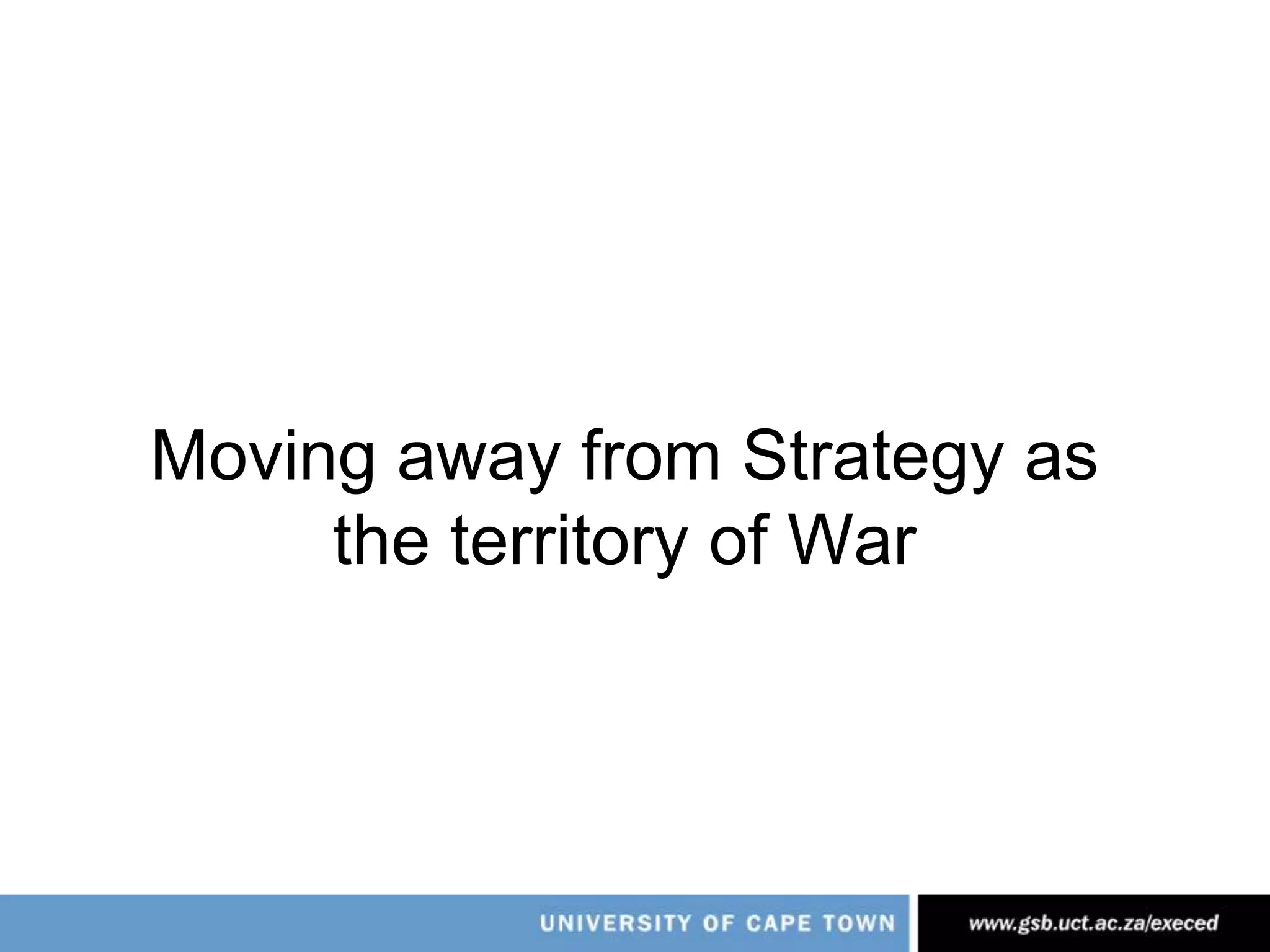 Moving away from Strategy as the territory of War

UNIVERSITY OF CAPE TOWN

www.gsb.uct.ac.za/execed